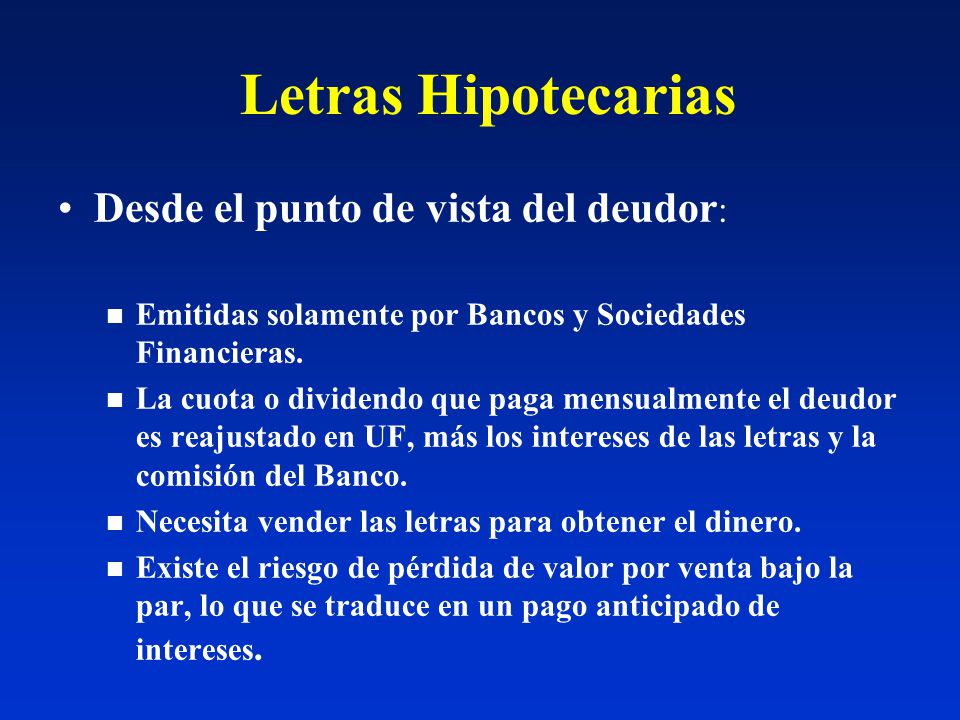 Letras Hipotecarias

• Desde el punto de vista del deudor:

■ Emitidas solamente por Bancos y Sociedades Financieras.
■ La cuota o dividendo que paga mensualmente el deudor es reajustado en UF, más los intereses de las letras y la comisión del Banco.
■ Necesita vender las letras para obtener el dinero.
■ Existe el riesgo de pérdida de valor por venta bajo la par, lo que se traduce en un pago anticipado de intereses.